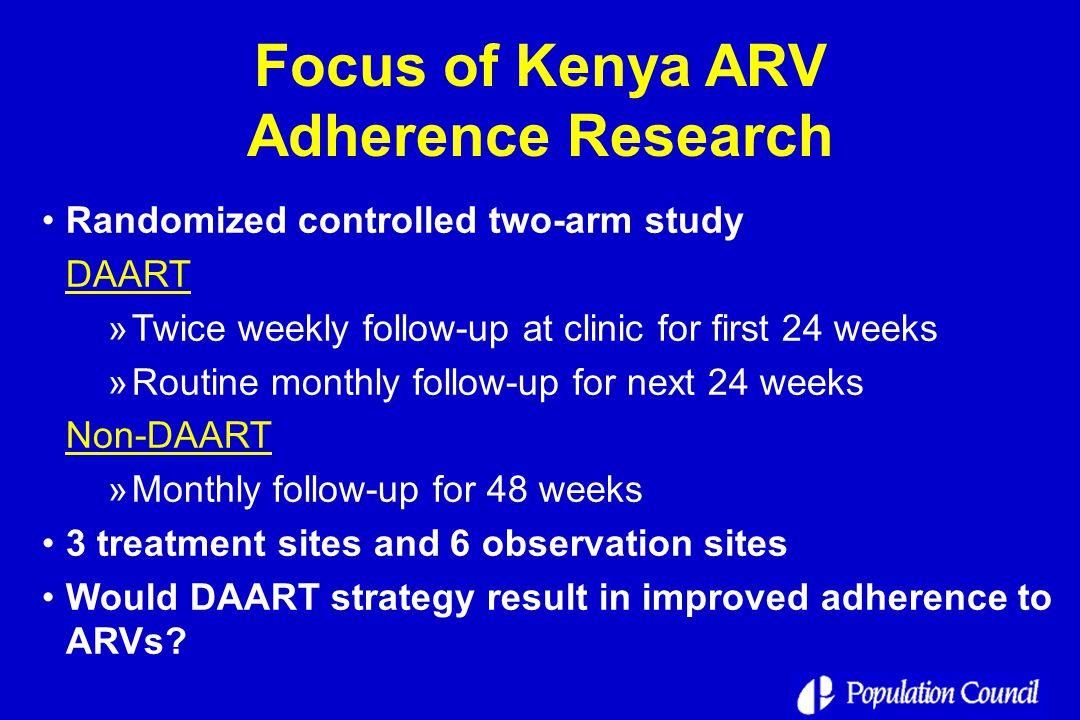 Focus of Kenya ARV Adherence Research

• Randomized controlled two-arm study

DAART

» Twice weekly follow-up at clinic for first 24 weeks

» Routine monthly follow-up for next 24 weeks

Non-DAART

» Monthly follow-up for 48 weeks

• 3 treatment sites and 6 observation sites

• Would DAART strategy result in improved adherence to ARVs?

Population Council